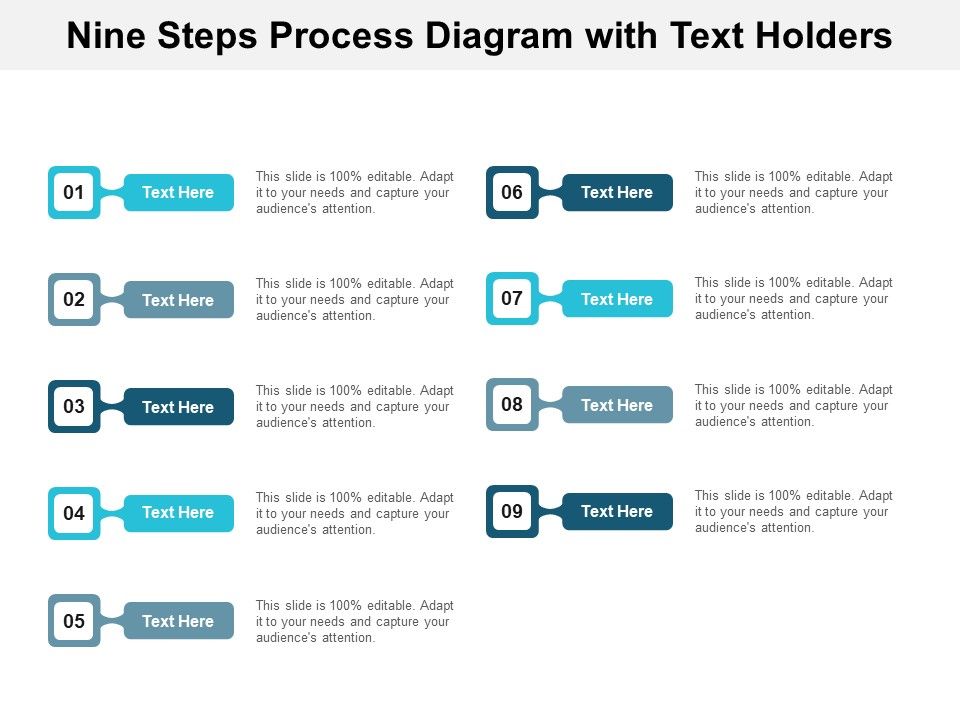 Nine Steps Process Diagram with Text Holders

01

Text Here

This slide is 100% editable. Adapt it to your needs and capture your audience's attention.

02

Text Here

This slide is 100% editable. Adapt it to your needs and capture your audience's attention.

03

Text Here

This slide is 100% editable. Adapt it to your needs and capture your audience's attention.

04

Text Here

This slide is 100% editable. Adapt it to your needs and capture your audience's attention.

05

Text Here

This slide is 100% editable. Adapt it to your needs and capture your audience's attention.

06

Text Here

This slide is 100% editable. Adapt it to your needs and capture your audience's attention.

07

Text Here

This slide is 100% editable. Adapt it to your needs and capture your audience's attention.

08

Text Here

This slide is 100% editable. Adapt it to your needs and capture your audience's attention.

09

Text Here

This slide is 100% editable. Adapt it to your needs and capture your audience's attention.